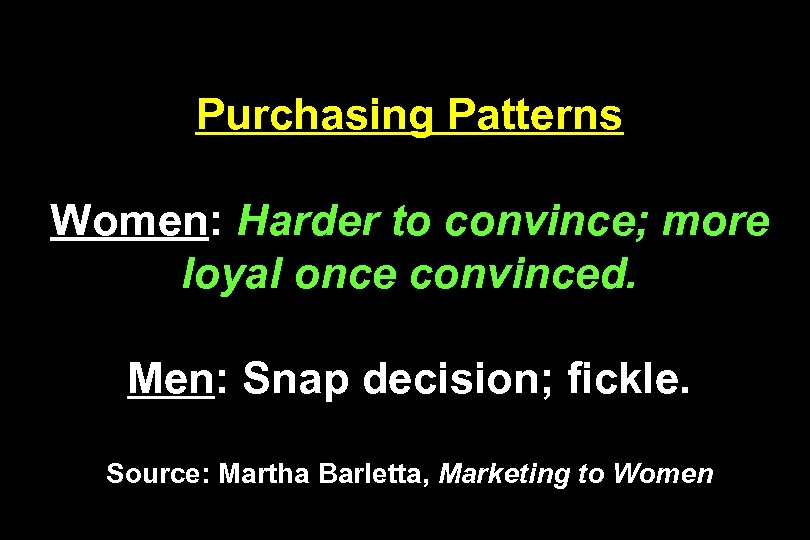 Purchasing Patterns

Women: Harder to convince; more loyal once convinced.

Men: Snap decision; fickle.

Source: Martha Barletta, Marketing to Women